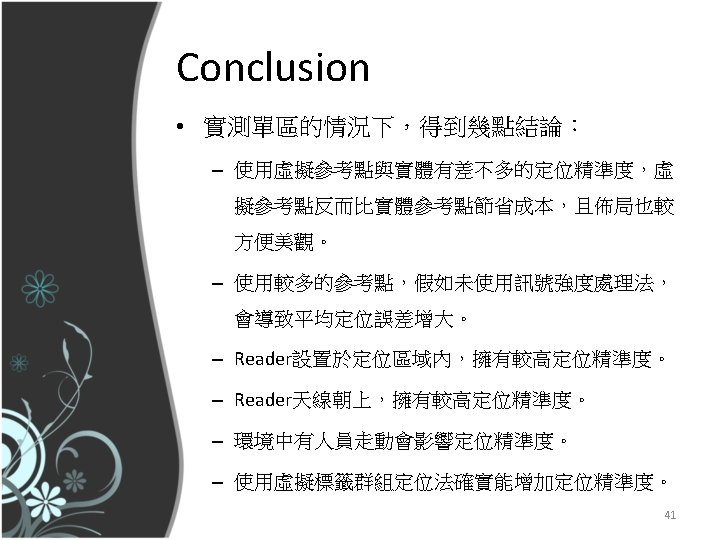 Conclusion

• 實測單區的情況下，得到幾點結論：

– 使用虛擬參考點與實體有差不多的定位精準度，虛擬參考點反而比實體參考點節省成本，且佈局也較方便美觀。

– 使用較多的參考點，假如未使用訊號強度處理法，會導致平均定位誤差增大。

– Reader設置於定位區域內，擁有較高定位精準度。

– Reader天線朝上，擁有較高定位精準度。

– 環境中有人員走動會影響定位精準度。

– 使用虛擬標籤群組定位法確實能增加定位精準度。

41